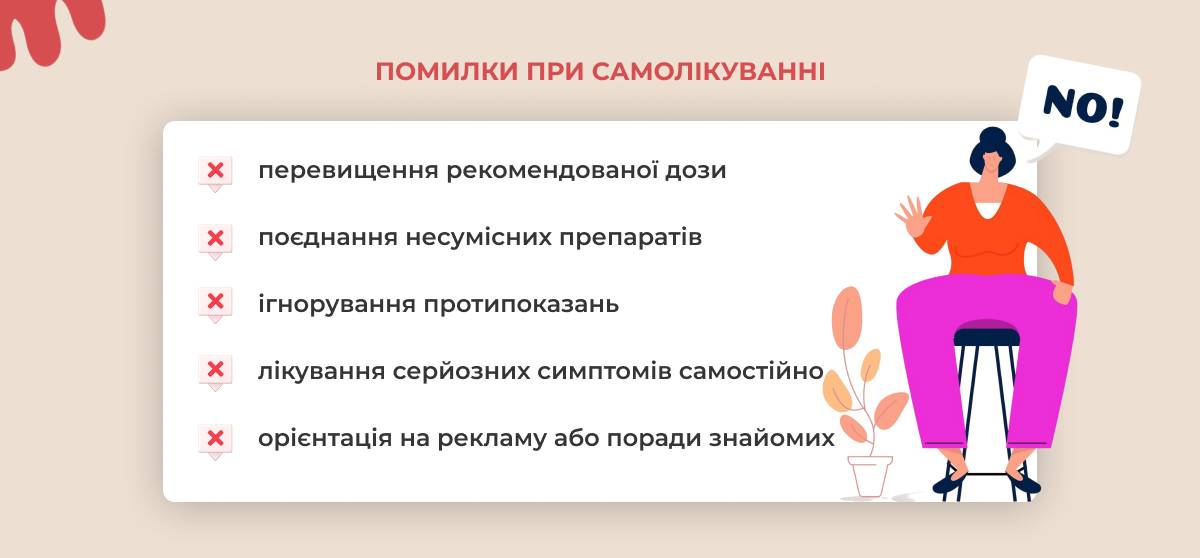 ПОМИЛКИ ПРИ САМОЛІКУВАННІ

NO!

перевищення рекомендованої дози

поєднання несумісних препаратів

ігнорування протипоказань

лікування серйозних симптомів самостійно

орієнтація на рекламу або поради знайомих